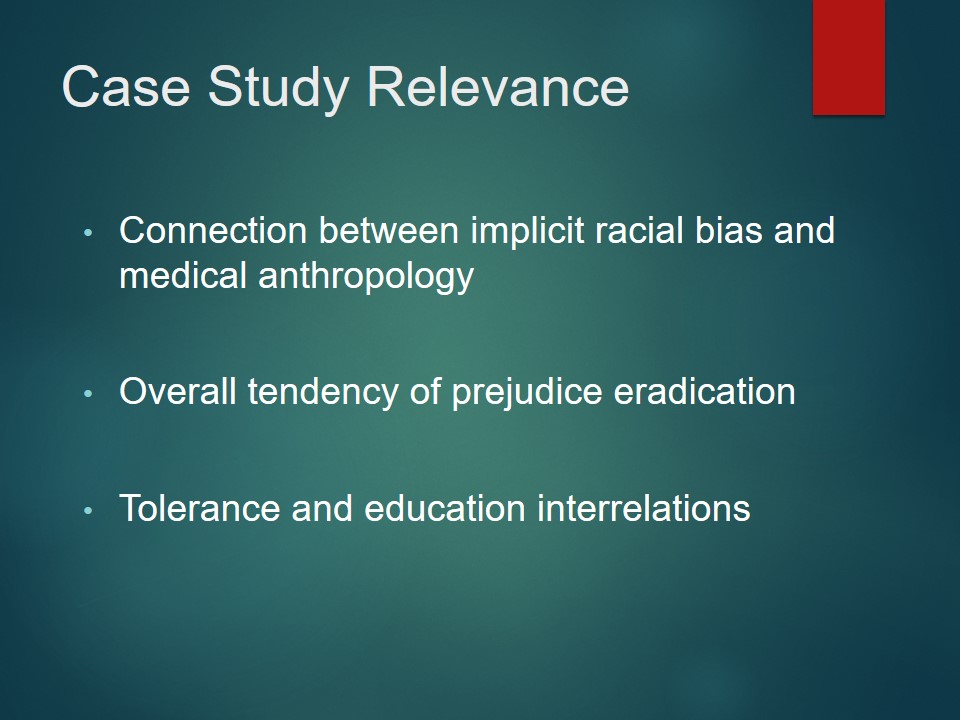 Case Study Relevance

• Connection between implicit racial bias and medical anthropology

• Overall tendency of prejudice eradication

• Tolerance and education interrelations